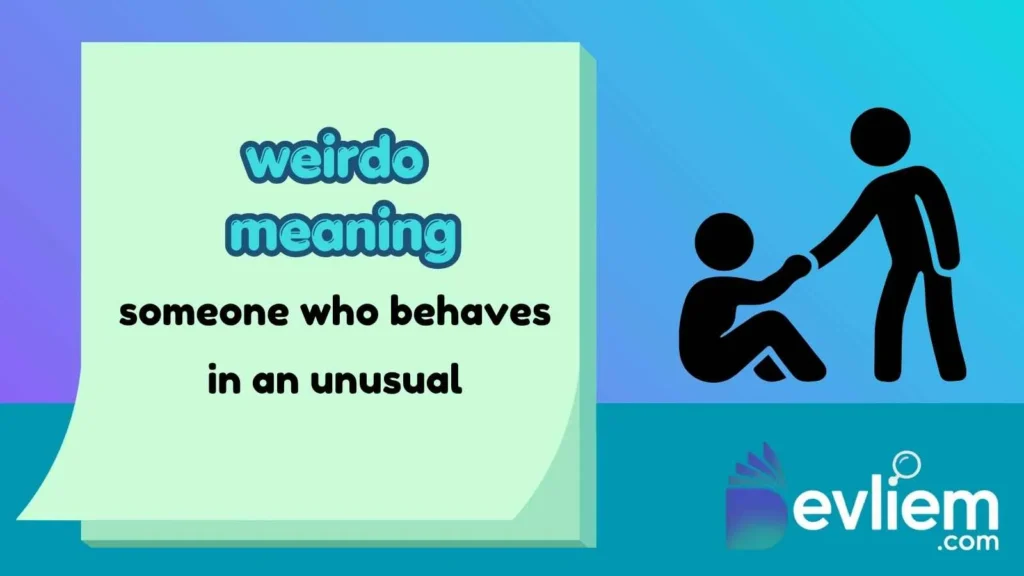 weirdo meaning

someone who behaves in an unusual

Devliem .com